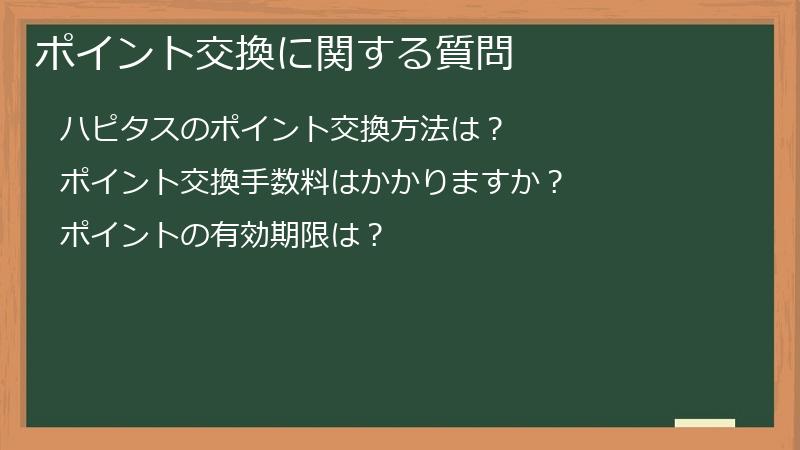 ポイント交換に関する質問

ハピタスのポイント交換方法は？

ポイント交換手数料はかかりますか？

ポイントの有効期限は？